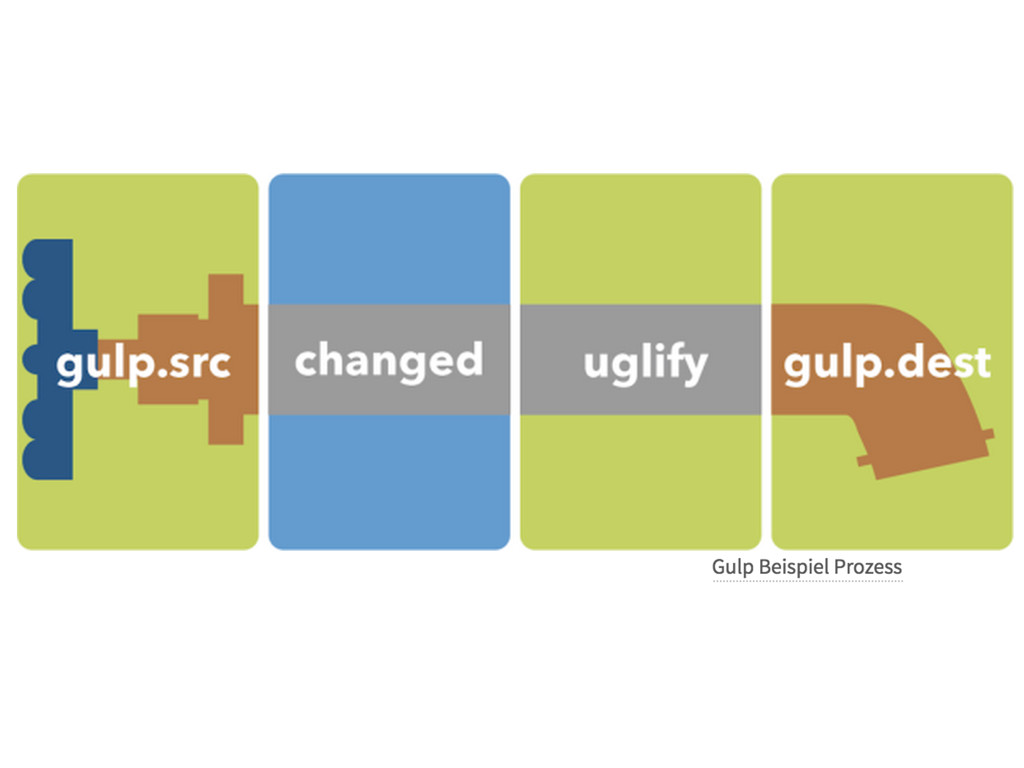 gulp.src

changed

uglify

gulp.dest

Gulp Beispiel Prozess